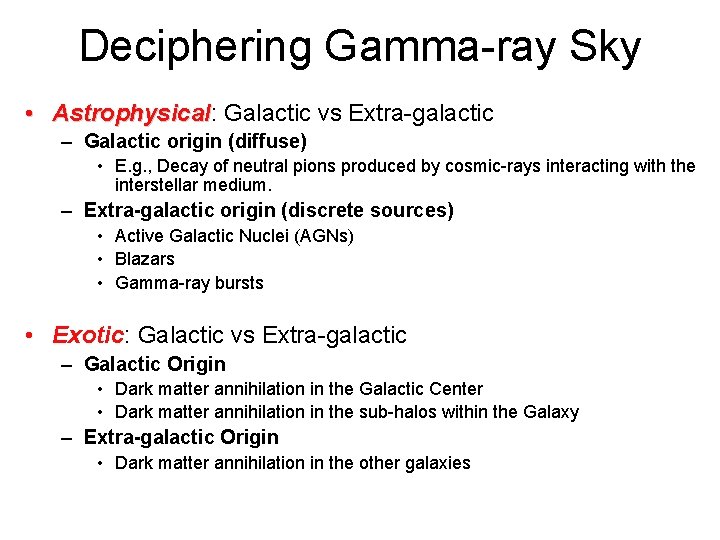 Deciphering Gamma-ray Sky

• Astrophysical: Galactic vs Extra-galactic
– Galactic origin (diffuse)
• E.g., Decay of neutral pions produced by cosmic-rays interacting with the interstellar medium.
– Extra-galactic origin (discrete sources)
• Active Galactic Nuclei (AGNs)
• Blazars
• Gamma-ray bursts

• Exotic: Galactic vs Extra-galactic
– Galactic Origin
• Dark matter annihilation in the Galactic Center
• Dark matter annihilation in the sub-halos within the Galaxy
– Extra-galactic Origin
• Dark matter annihilation in the other galaxies